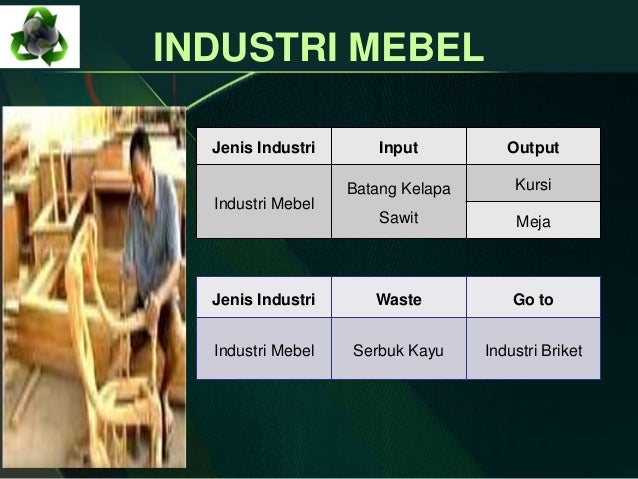 INDUSTRI MEBEL

| Jenis Industri | Input | Output |
|---|---|---|
| Industri Mebel | Batang Kelapa Sawit | Kursi |
| | | Meja |

| Jenis Industri | Waste | Go to |
|---|---|---|
| Industri Mebel | Serbuk Kayu | Industri Briket |